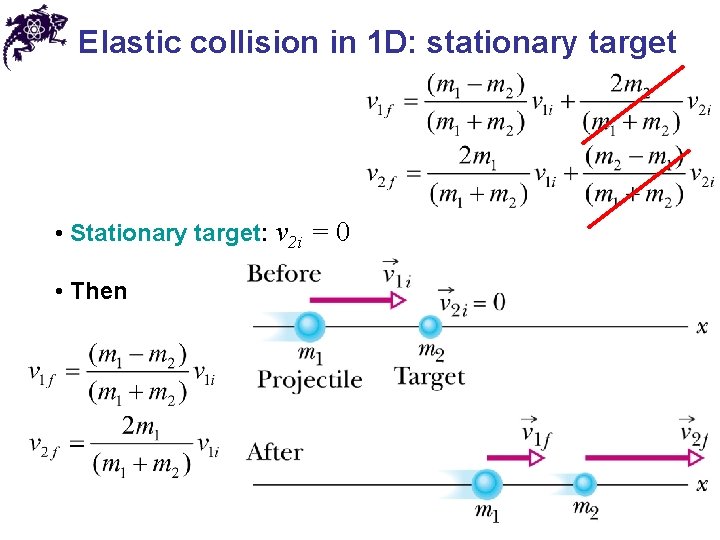 Elastic collision in 1D: stationary target

$v_{1f} = \frac{(m_1 - m_2)}{(m_1 + m_2)} v_{1i} + \frac{2m_2}{(m_1 + m_2)} v_{2i}$

$v_{2f} = \frac{2m_1}{(m_1 + m_2)} v_{1i} + \frac{(m_2 - m_1)}{(m_1 + m_2)} v_{2i}$

• Stationary target: $v_{2i} = 0$

• Then

$v_{1f} = \frac{(m_1 - m_2)}{(m_1 + m_2)} v_{1i}$

$v_{2f} = \frac{2m_1}{(m_1 + m_2)} v_{1i}$

Before

$\vec{v}_{1i}$

$\vec{v}_{2i} = 0$

$x$

$m_1$ Projectile

$m_2$ Target

After

$\vec{v}_{1f}$

$\vec{v}_{2f}$

$x$

$m_1$

$m_2$